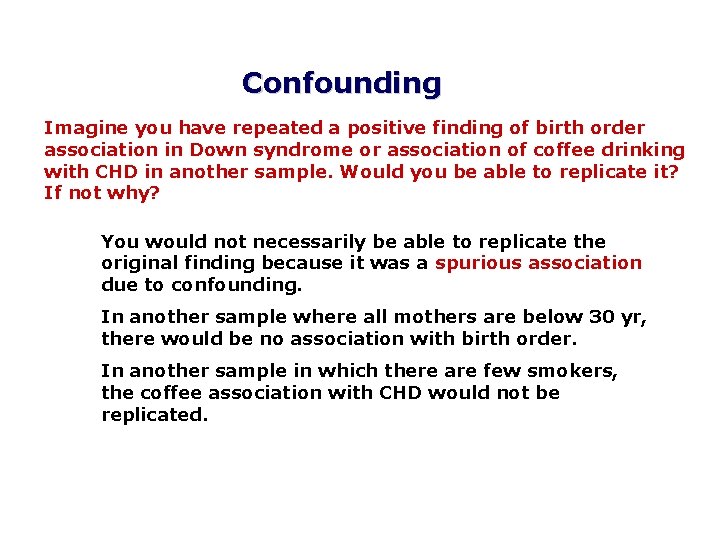 Confounding

Imagine you have repeated a positive finding of birth order association in Down syndrome or association of coffee drinking with CHD in another sample. Would you be able to replicate it? If not why?

You would not necessarily be able to replicate the original finding because it was a spurious association due to confounding.

In another sample where all mothers are below 30 yr, there would be no association with birth order.

In another sample in which there are few smokers, the coffee association with CHD would not be replicated.